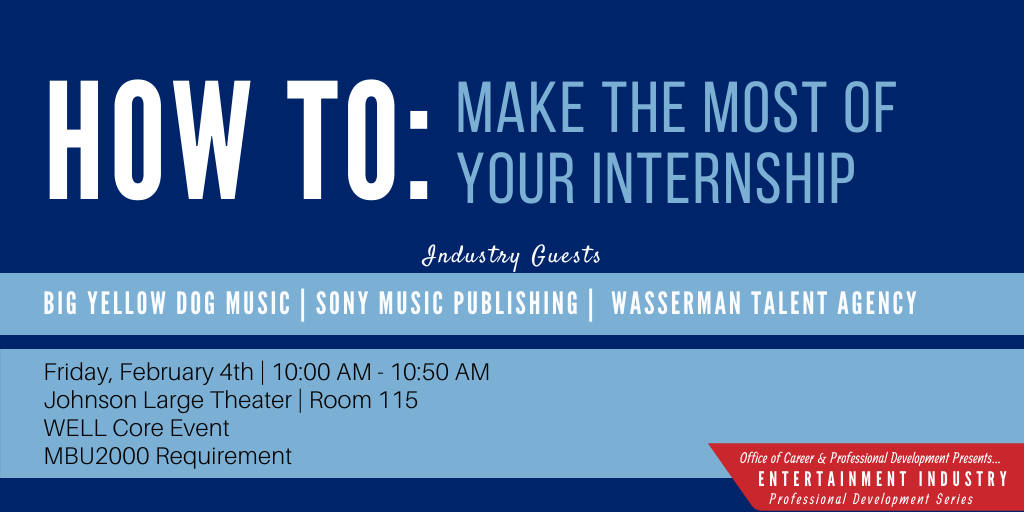 HOW TO: MAKE THE MOST OF YOUR INTERNSHIP

Industry Guests

BIG YELLOW DOG MUSIC | SONY MUSIC PUBLISHING | WASSERMAN TALENT AGENCY

Friday, February 4th | 10:00 AM - 10:50 AM
Johnson Large Theater | Room 115
WELL Core Event
MBU2000 Requirement

Office of Career & Professional Development Presents...
ENTERTAINMENT INDUSTRY
Professional Development Series